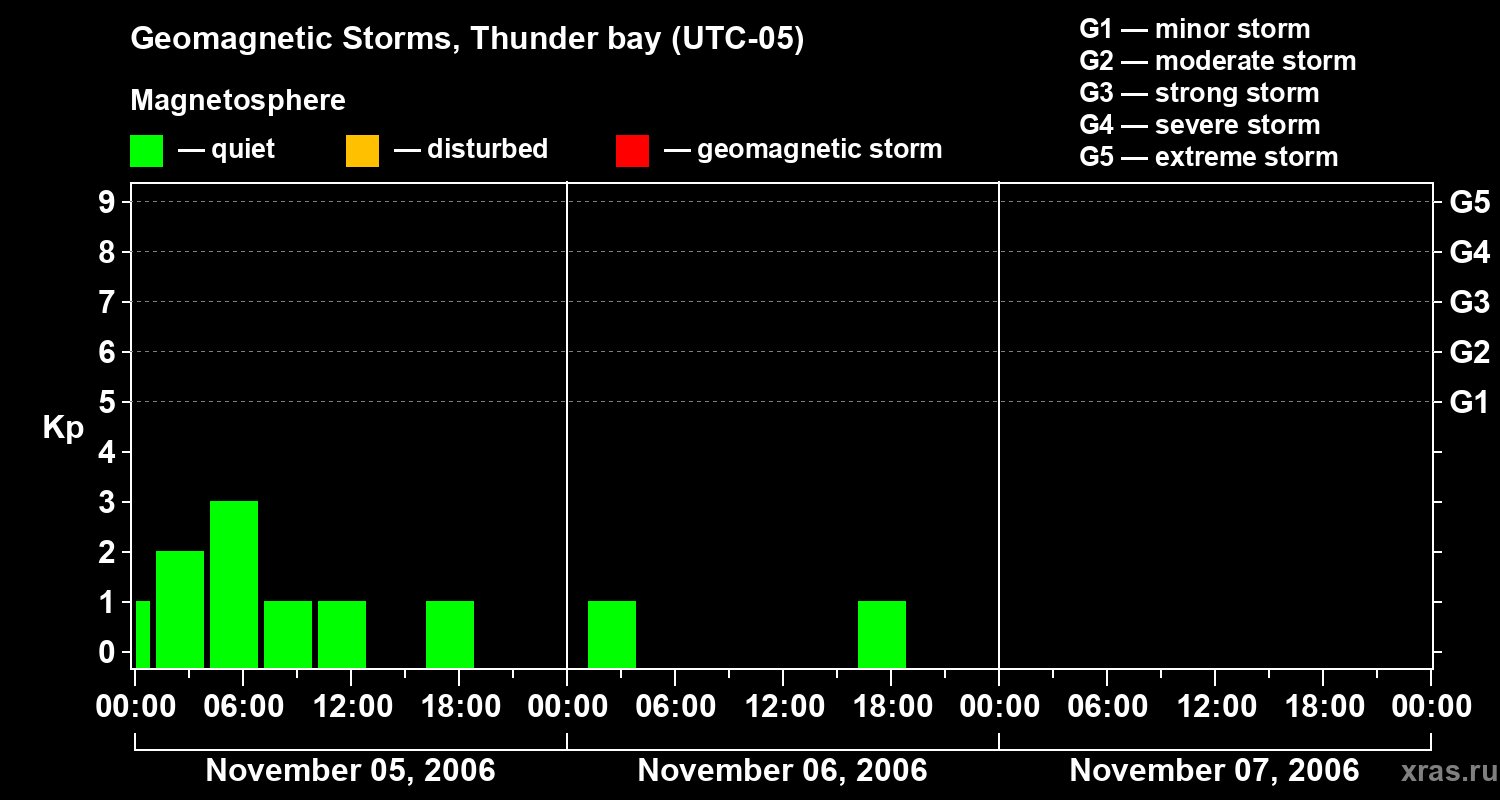 Geomagnetic Storms, Thunder bay (UTC-05)

Magnetosphere

— quiet — disturbed — geomagnetic storm

G1 — minor storm
G2 — moderate storm
G3 — strong storm
G4 — severe storm
G5 — extreme storm

Kp

9
8
7
6
5
4
3
2
1
0

G5
G4
G3
G2
G1

00:00 06:00 12:00 18:00 00:00 06:00 12:00 18:00 00:00 06:00 12:00 18:00 00:00

November 05, 2006
November 06, 2006
November 07, 2006

xras.ru